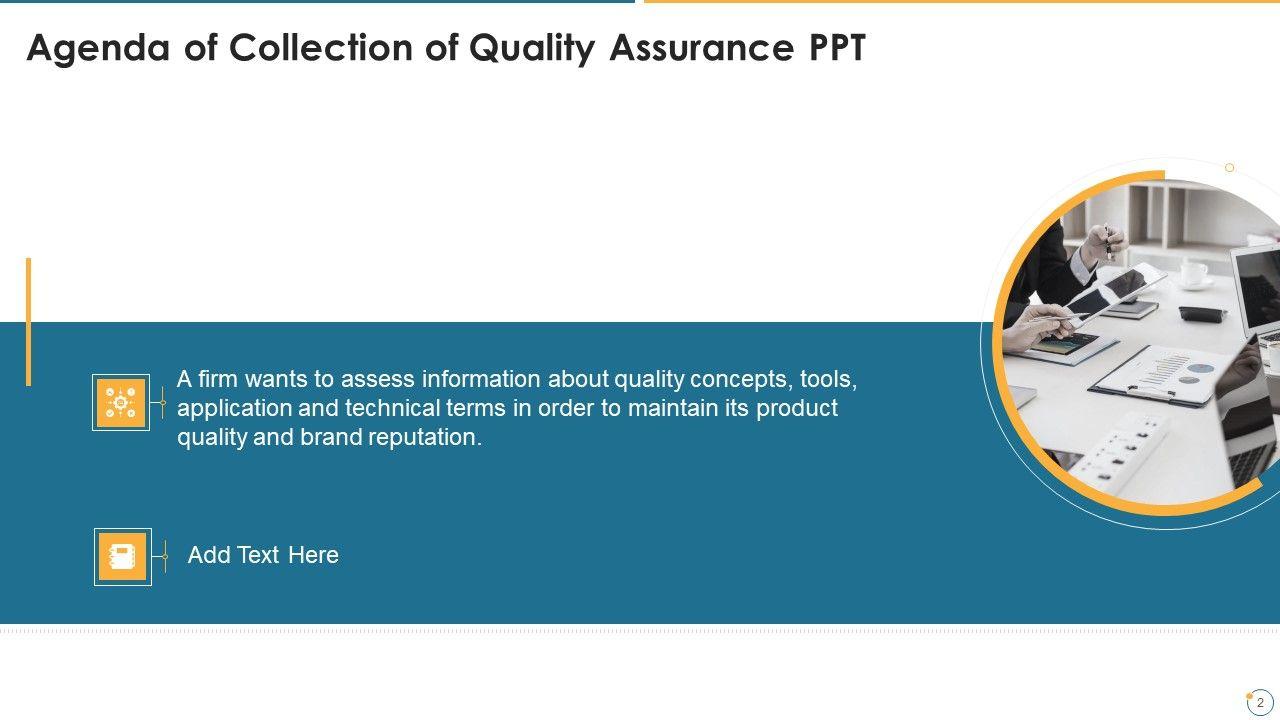 Agenda of Collection of Quality Assurance PPT

A firm wants to assess information about quality concepts, tools, application and technical terms in order to maintain its product quality and brand reputation.

Add Text Here

2